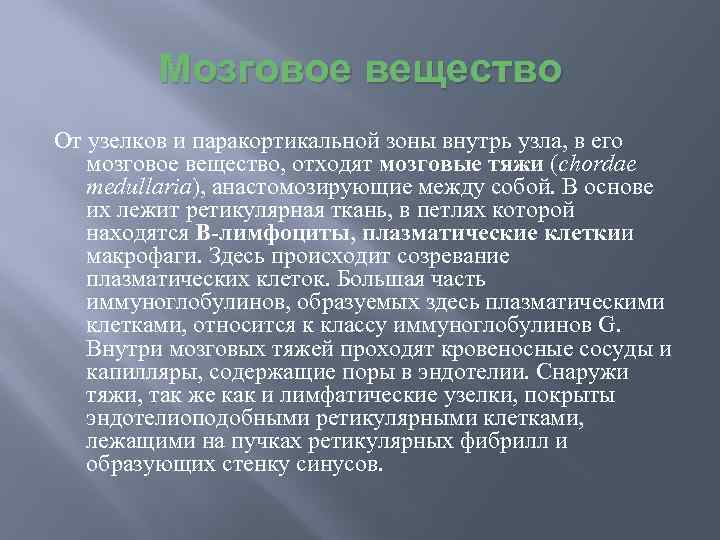 Мозговое вещество

От узелков и паракортикальной зоны внутрь узла, в его мозговое вещество, отходят мозговые тяжи (chordae medullaria), анастомозирующие между собой. В основе их лежит ретикулярная ткань, в петлях которой находятся В-лимфоциты, плазматические клеткии макрофаги. Здесь происходит созревание плазматических клеток. Большая часть иммуноглобулинов, образуемых здесь плазматическими клетками, относится к классу иммуноглобулинов G. Внутри мозговых тяжей проходят кровеносные сосуды и капилляры, содержащие поры в эндотелии. Снаружи тяжи, так же как и лимфатические узелки, покрыты эндотелиоподобными ретикулярными клетками, лежащими на пучках ретикулярных фибрилл и образующих стенку синусов.